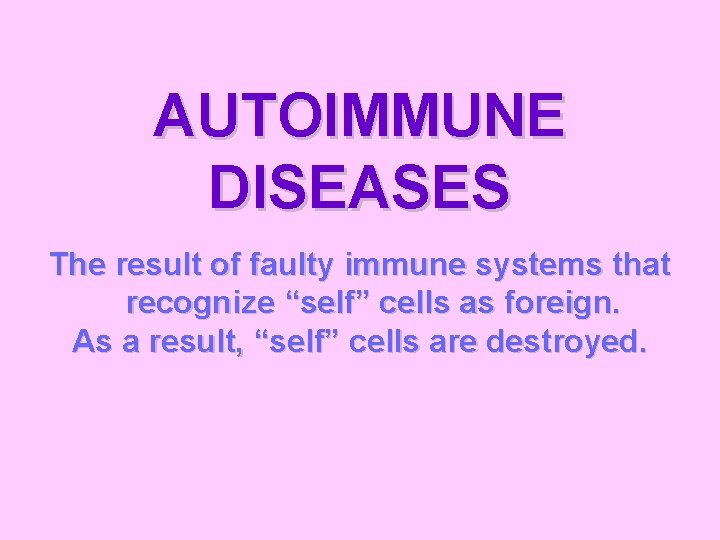 AUTOIMMUNE DISEASES

The result of faulty immune systems that recognize “self” cells as foreign.

As a result, “self” cells are destroyed.